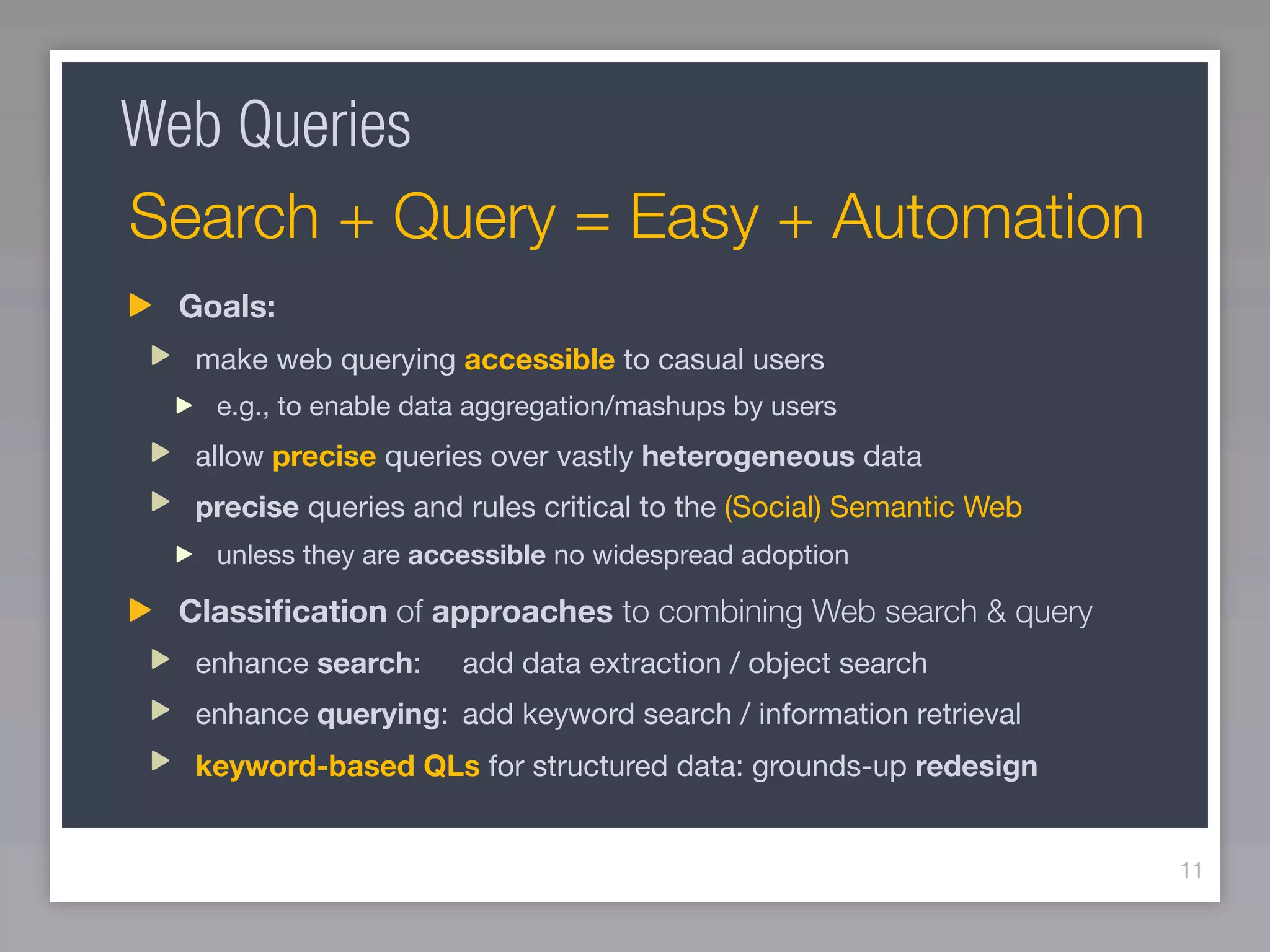 Web Queries

Search + Query = Easy + Automation

Goals:

make web querying accessible to casual users

e.g., to enable data aggregation/mashups by users

allow precise queries over vastly heterogeneous data

precise queries and rules critical to the (Social) Semantic Web

unless they are accessible no widespread adoption

Classification of approaches to combining Web search & query

enhance search: add data extraction / object search

enhance querying: add keyword search / information retrieval

keyword-based QLs for structured data: grounds-up redesign

11